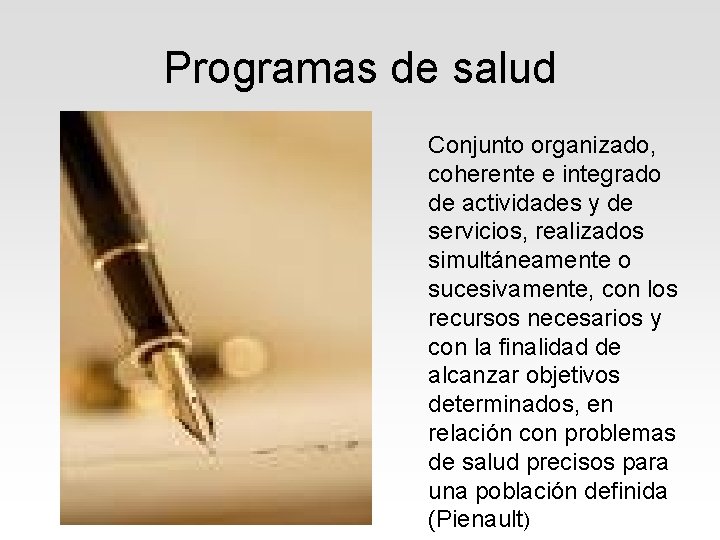 Programas de salud

Conjunto organizado, coherente e integrado de actividades y de servicios, realizados simultáneamente o sucesivamente, con los recursos necesarios y con la finalidad de alcanzar objetivos determinados, en relación con problemas de salud precisos para una población definida (Pienault)